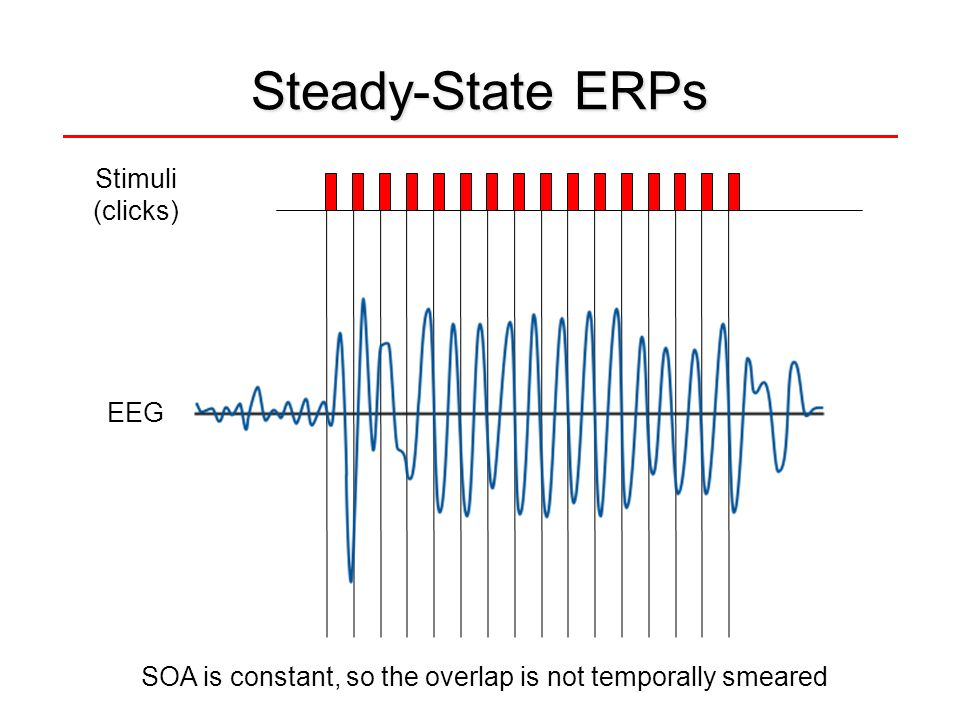 Steady-State ERPs

Stimuli
(clicks)

EEG

SOA is constant, so the overlap is not temporally smeared